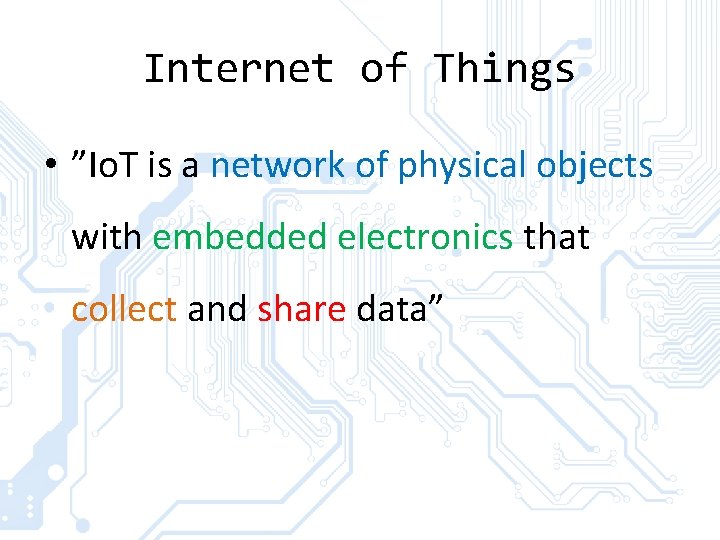 Internet of Things

• ”IoT is a network of physical objects with embedded electronics that collect and share data”